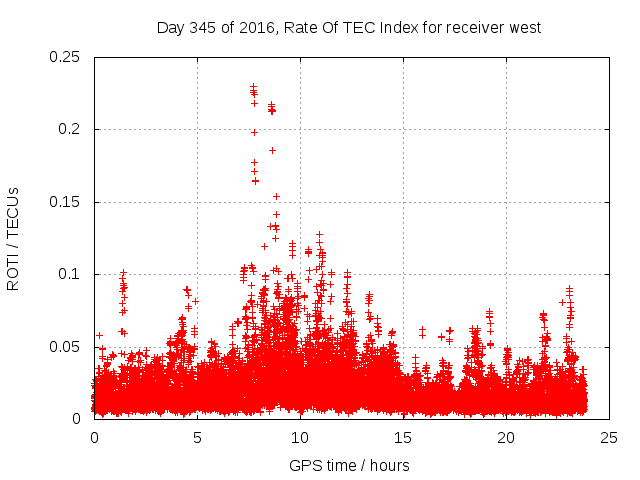 Day 345 of 2016, Rate Of TEC Index for receiver west

ROTI / TECUs

0.25
0.2
0.15
0.1
0.05
0

0
5
10
15
20
25

GPS time / hours